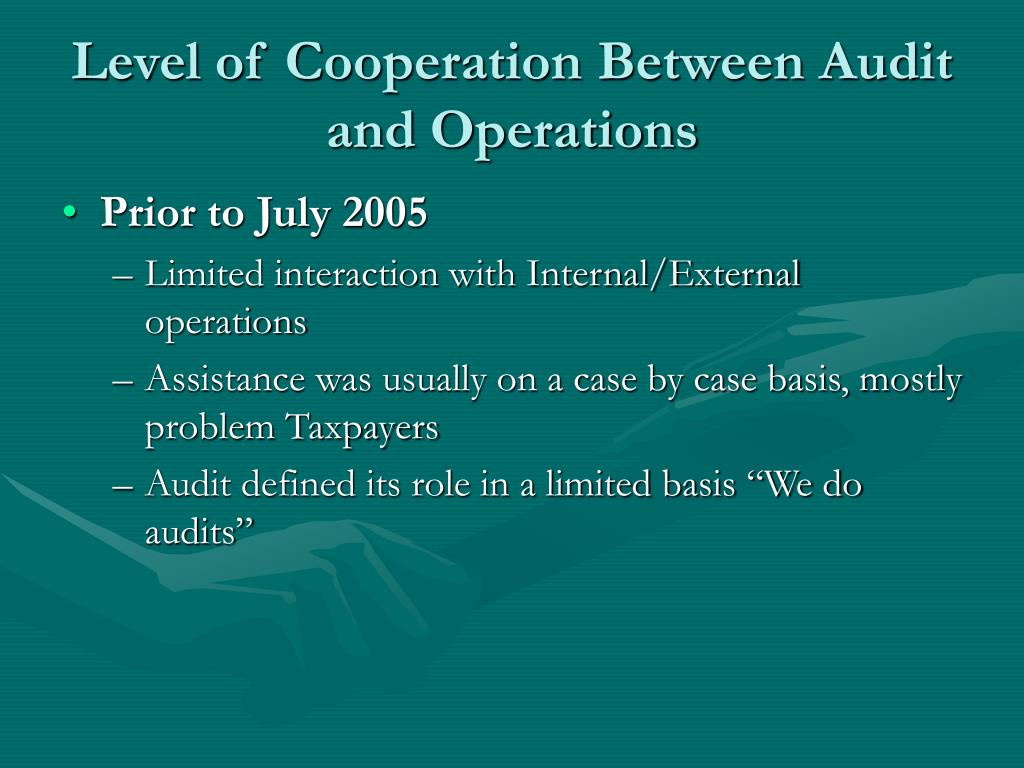 Level of Cooperation Between Audit and Operations

• Prior to July 2005
– Limited interaction with Internal/External operations
– Assistance was usually on a case by case basis, mostly problem Taxpayers
– Audit defined its role in a limited basis “We do audits”